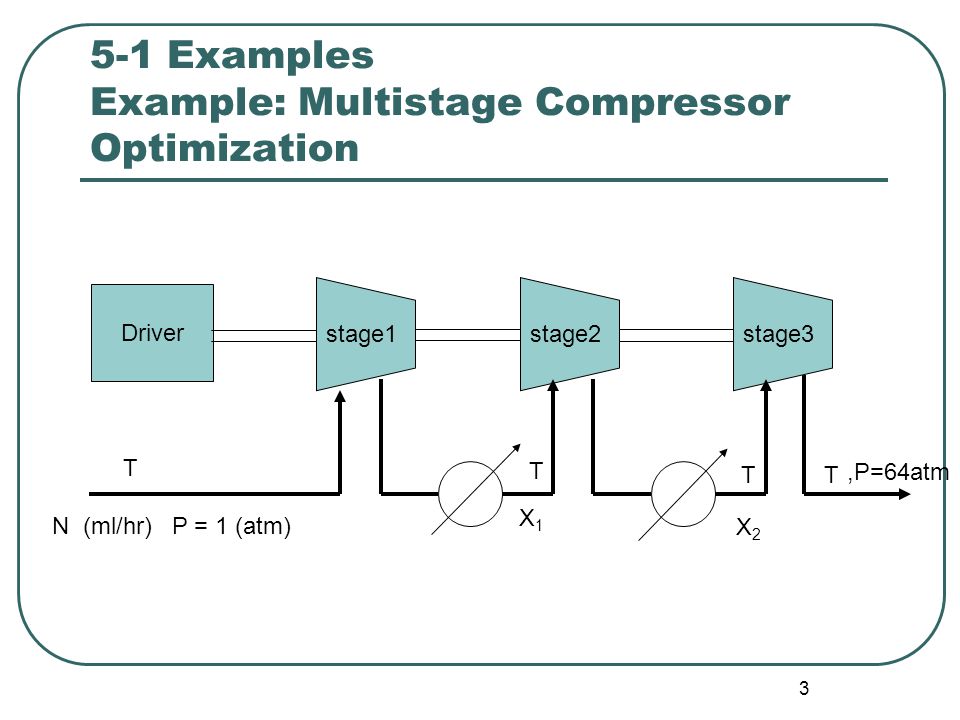 5-1 Examples
Example: Multistage Compressor Optimization

Driver

stage1

stage2

stage3

T

T

T

T ,P=64atm

N (ml/hr) P = 1 (atm)

$X_1$

$X_2$

3